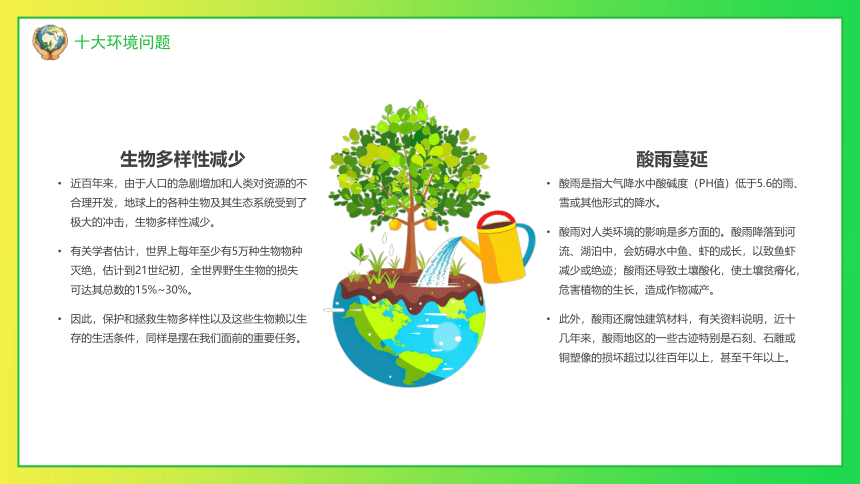 十大环境问题

生物多样性减少

• 近百年来，由于人口的急剧增加和人类对资源的不合理开发，地球上的各种生物及其生态系统受到了极大的冲击，生物多样性减少。

• 有关学者估计，世界上每年至少有5万种生物物种灭绝，估计到21世纪初，全世界野生生物的损失可达其总数的15%~30%。

• 因此，保护和拯救生物多样性以及这些生物赖以生存的生活条件，同样是摆在我们面前的重要任务。

酸雨蔓延

• 酸雨是指大气降水中酸碱度（PH值）低于5.6的雨、雪或其他形式的降水。

• 酸雨对人类环境的影响是多方面的。酸雨降落到河流、湖泊中，会妨碍水中鱼、虾的成长，以致鱼虾减少或绝迹；酸雨还导致土壤酸化，使土壤贫瘠化，危害植物的生长，造成作物减产。

• 此外，酸雨还腐蚀建筑材料，有关资料说明，近十几年来，酸雨地区的一些古迹特别是石刻、石雕或铜塑像的损坏超过以往百年以上，甚至千年以上。